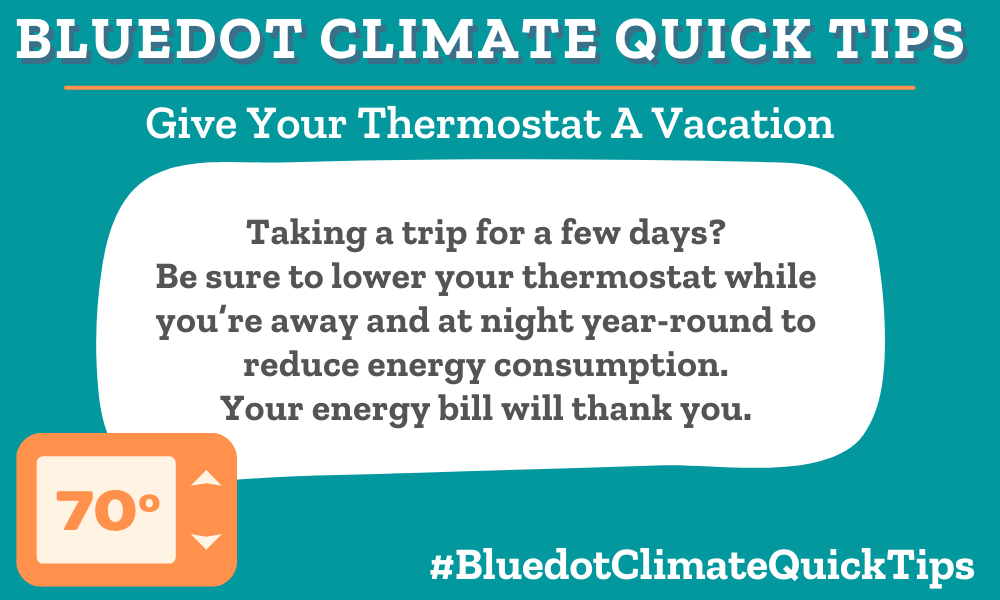 BLUEDOT CLIMATE QUICK TIPS

Give Your Thermostat A Vacation

Taking a trip for a few days?
Be sure to lower your thermostat while you're away and at night year-round to reduce energy consumption.
Your energy bill will thank you.

70°

#BluedotClimateQuickTips